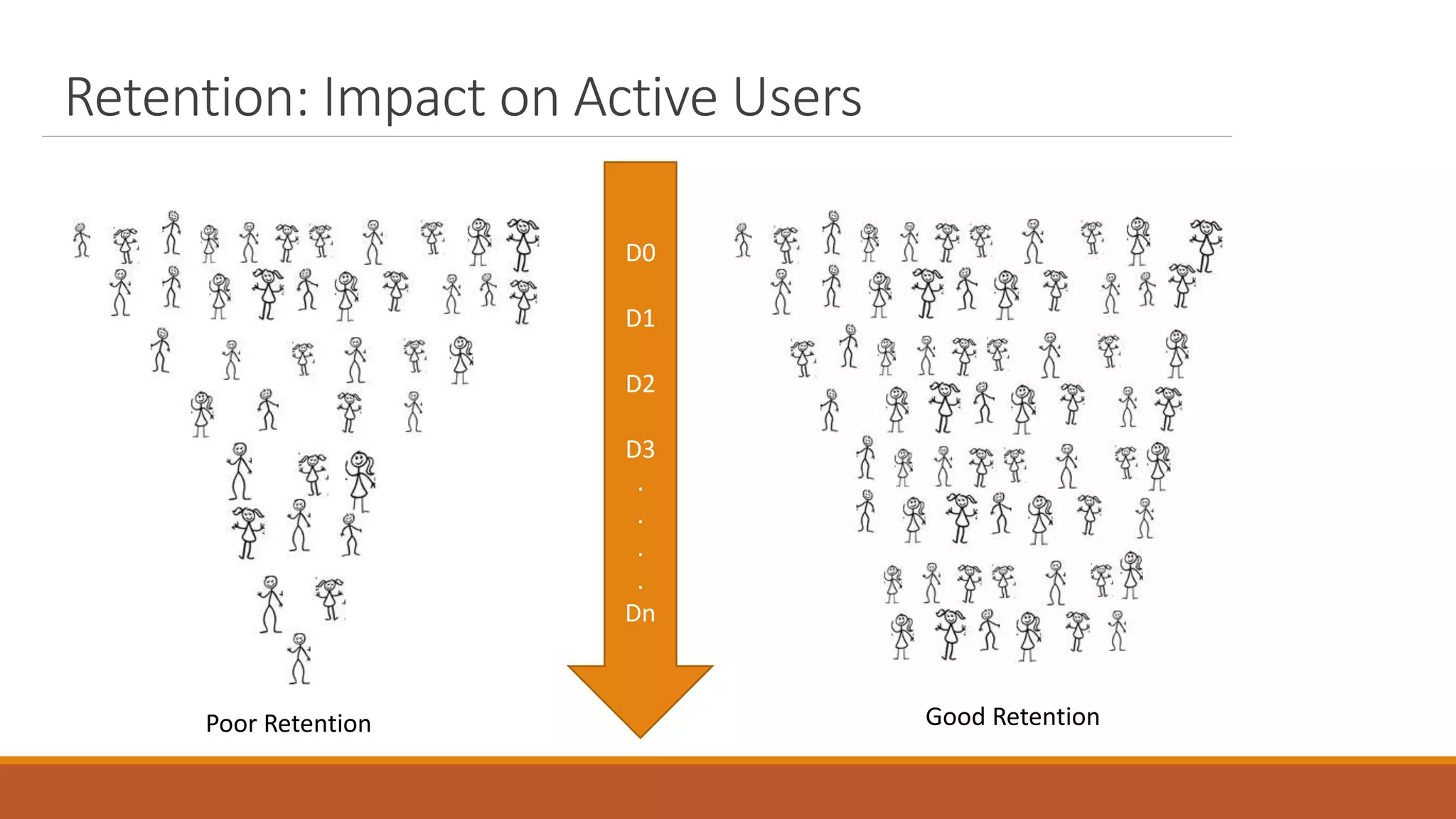 Retention: Impact on Active Users

D0

D1

D2

D3

.

.

.

.

Dn

Poor Retention

Good Retention